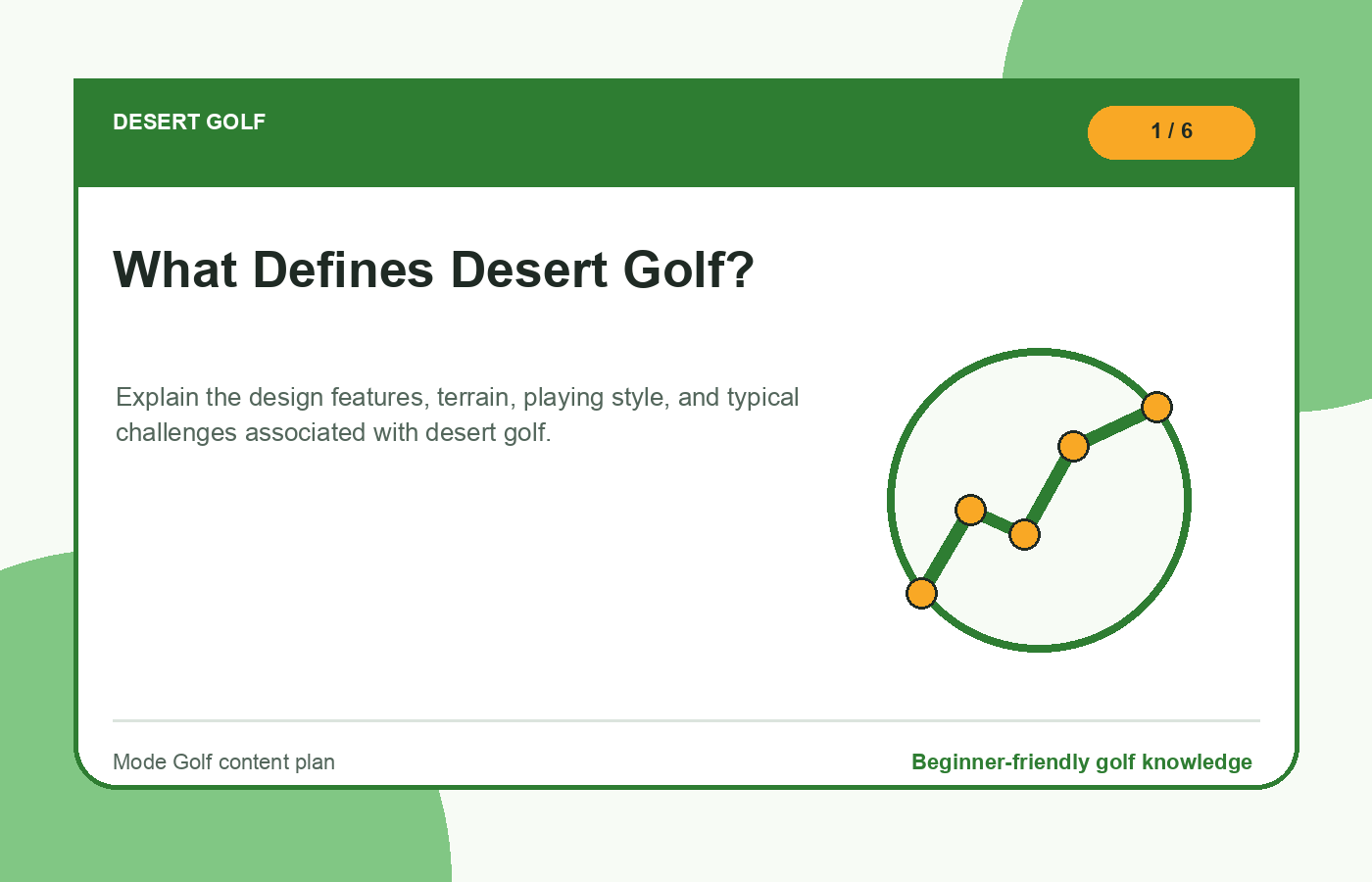 DESERT GOLF

1 / 6

What Defines Desert Golf?

Explain the design features, terrain, playing style, and typical challenges associated with desert golf.

Mode Golf content plan

Beginner-friendly golf knowledge